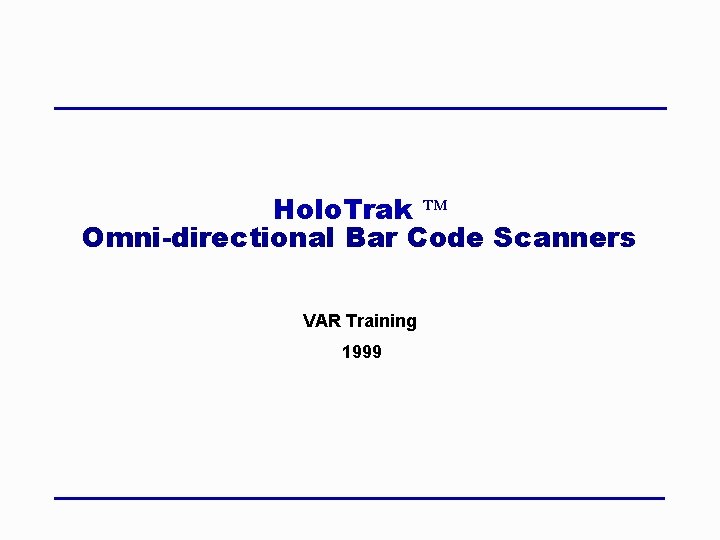 HoloTrak ™
Omni-directional Bar Code Scanners

VAR Training

1999